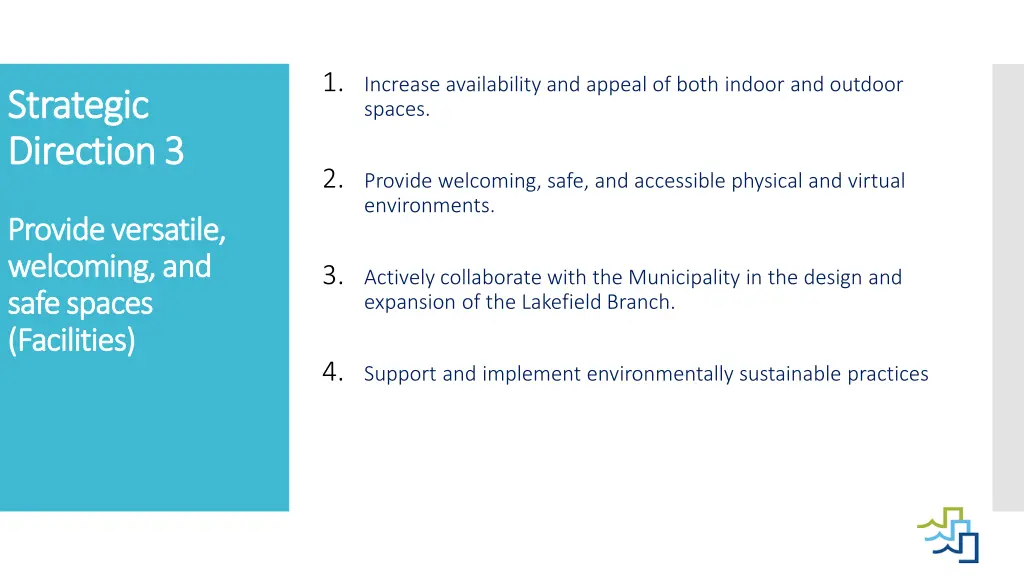 Strategic Direction 3

Provide versatile, welcoming, and safe spaces (Facilities)

1. Increase availability and appeal of both indoor and outdoor spaces.

2. Provide welcoming, safe, and accessible physical and virtual environments.

3. Actively collaborate with the Municipality in the design and expansion of the Lakefield Branch.

4. Support and implement environmentally sustainable practices